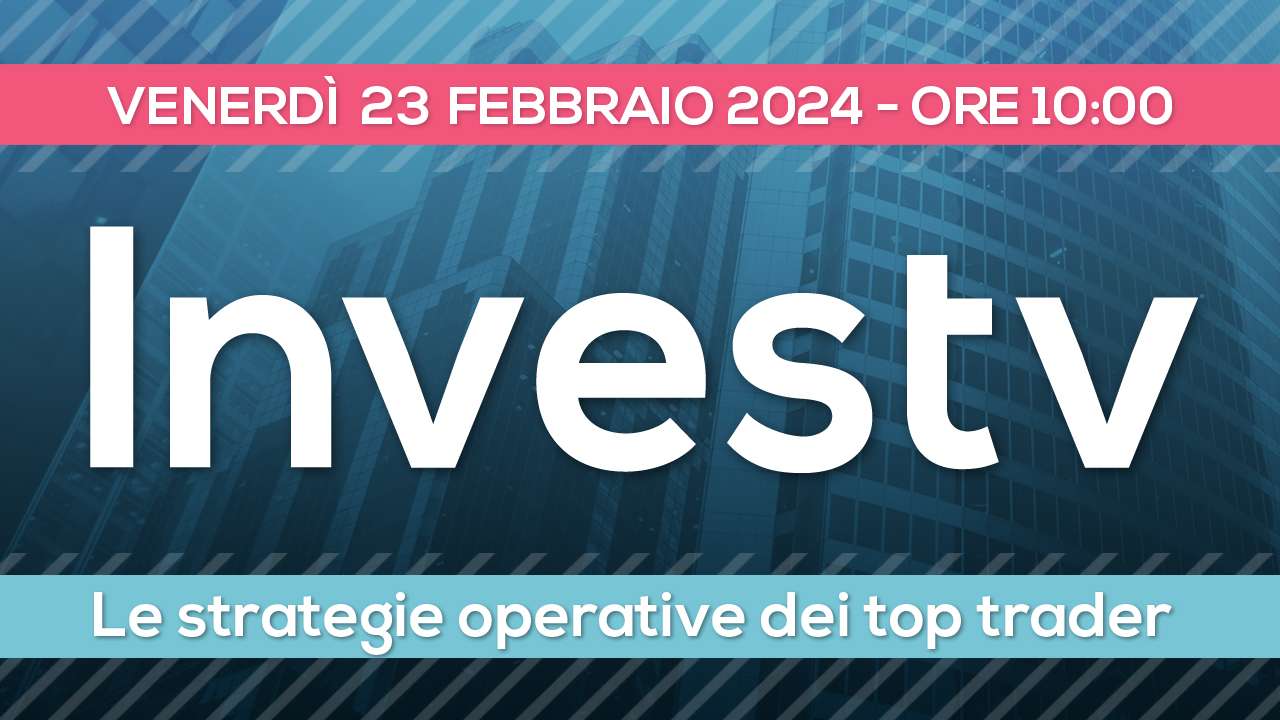 VENERDÌ 23 FEBBRAIO 2024 - ORE 10:00

Investv

Le strategie operative dei top trader